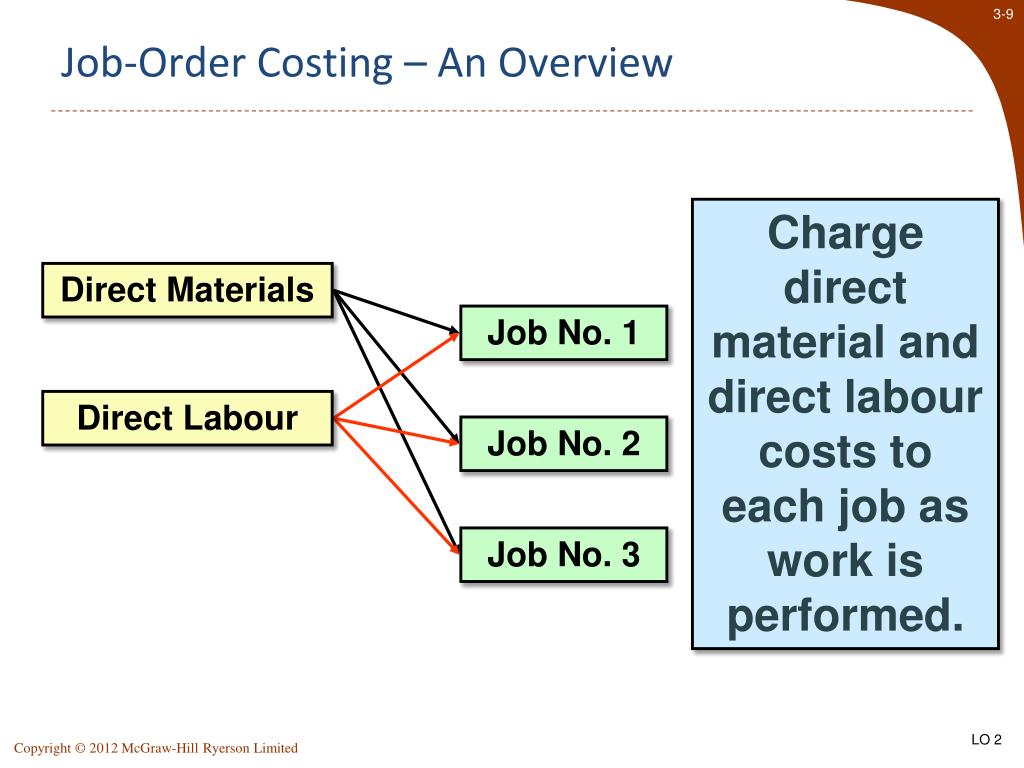 3-9

Job-Order Costing – An Overview

Direct Materials

Direct Labour

Job No. 1

Job No. 2

Job No. 3

Charge direct material and direct labour costs to each job as work is performed.

Copyright © 2012 McGraw-Hill Ryerson Limited

LO 2